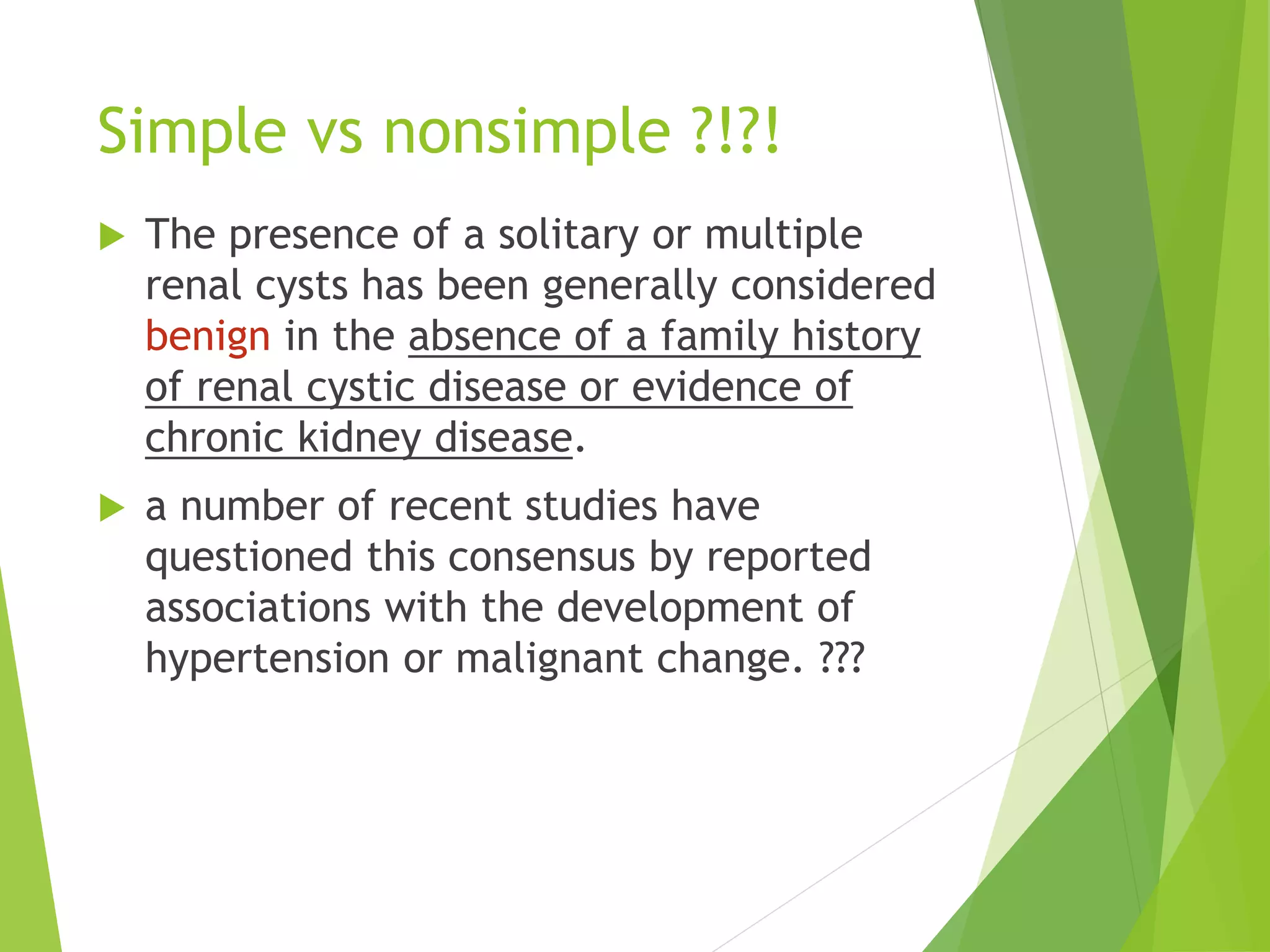 Simple vs nonsimple ?!?!

The presence of a solitary or multiple renal cysts has been generally considered benign in the absence of a family history of renal cystic disease or evidence of chronic kidney disease.

a number of recent studies have questioned this consensus by reported associations with the development of hypertension or malignant change. ???